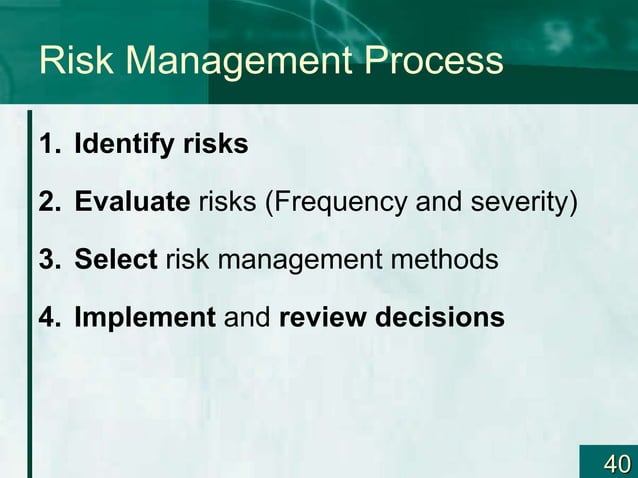 Risk Management Process

1. Identify risks

2. Evaluate risks (Frequency and severity)

3. Select risk management methods

4. Implement and review decisions

40